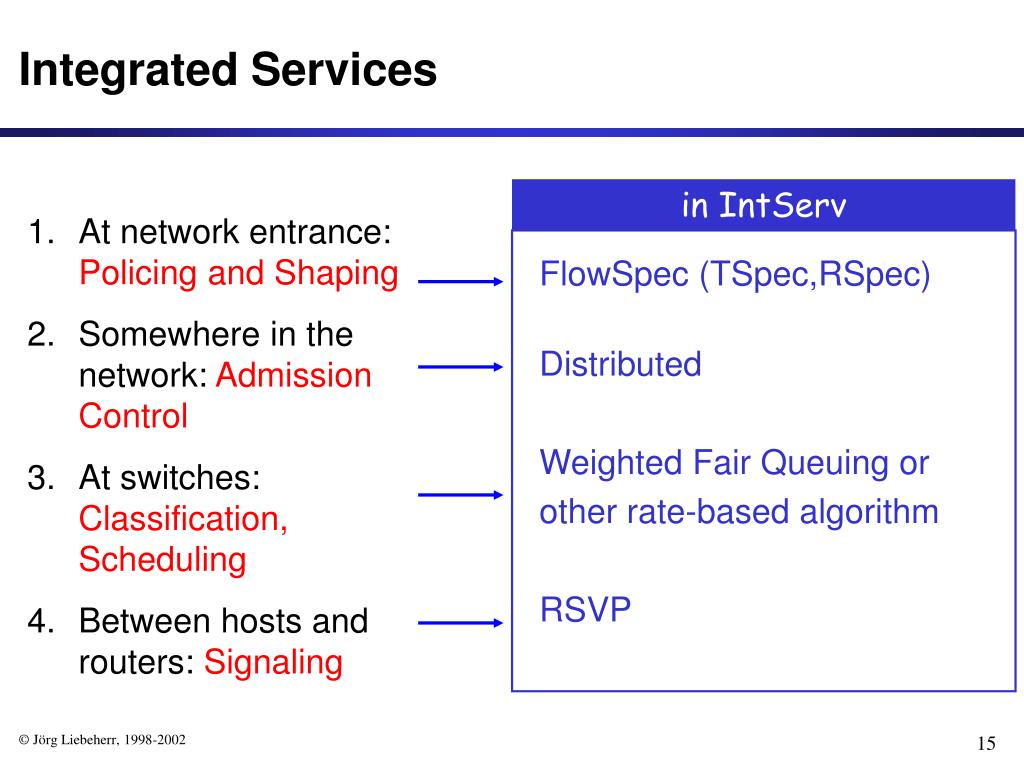 Integrated Services

1. At network entrance: Policing and Shaping
2. Somewhere in the network: Admission Control
3. At switches: Classification, Scheduling
4. Between hosts and routers: Signaling

in IntServ

FlowSpec (TSpec,RSpec)

Distributed

Weighted Fair Queuing or other rate-based algorithm

RSVP

© Jörg Liebeherr, 1998-2002

15